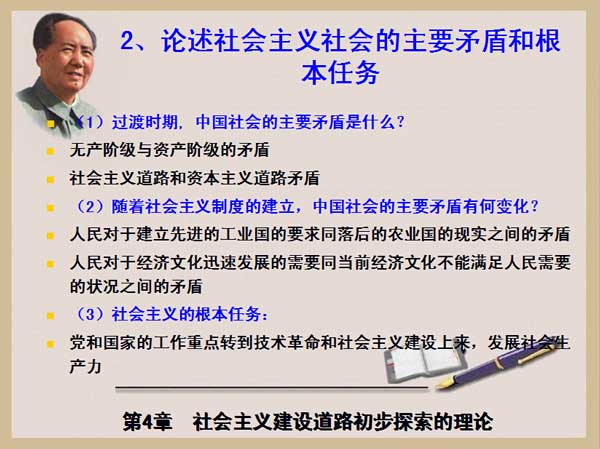 2、论述社会主义社会的主要矛盾和根本任务

（1）过渡时期，中国社会的主要矛盾是什么？

无产阶级与资产阶级的矛盾

社会主义道路和资本主义道路矛盾

（2）随着社会主义制度的建立，中国社会的主要矛盾有何变化？

人民对于建立先进的工业国的要求同落后的农业国的现实之间的矛盾

人民对于经济文化迅速发展的需要同当前经济文化不能满足人民需要的状况之间的矛盾

（3）社会主义的根本任务：

党和国家的工作重点转到技术革命和社会主义建设上来，发展社会生产力

第4章　社会主义建设道路初步探索的理论